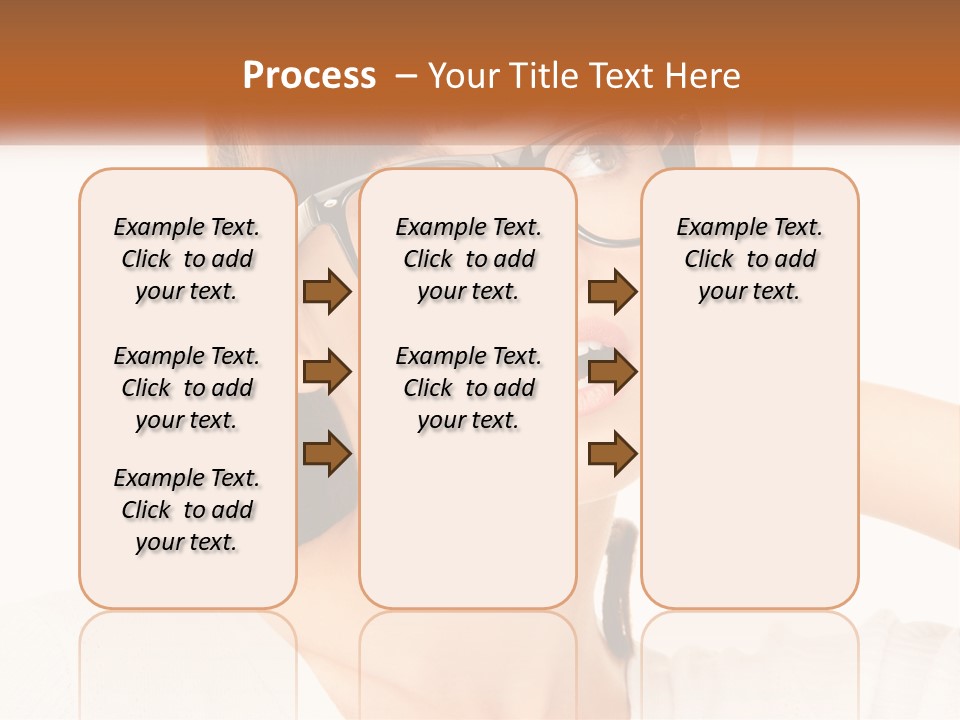 Process – Your Title Text Here

Example Text. Click to add your text.

Example Text. Click to add your text.

Example Text. Click to add your text.

Example Text. Click to add your text.

Example Text. Click to add your text.

Example Text. Click to add your text.